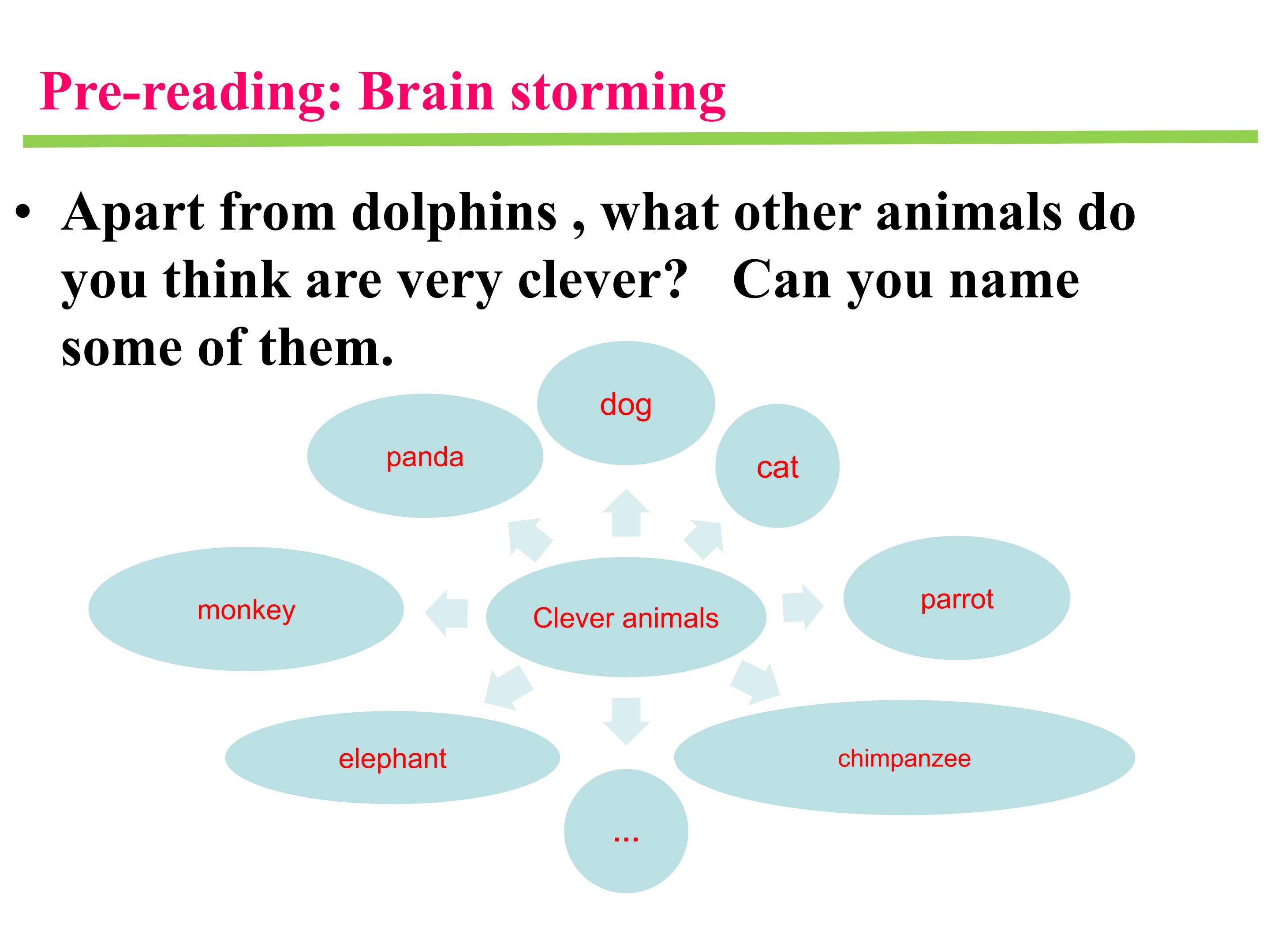 Pre-reading: Brain storming

• Apart from dolphins , what other animals do you think are very clever? Can you name some of them.

dog
panda
cat
monkey
Clever animals
parrot
elephant
chimpanzee
...